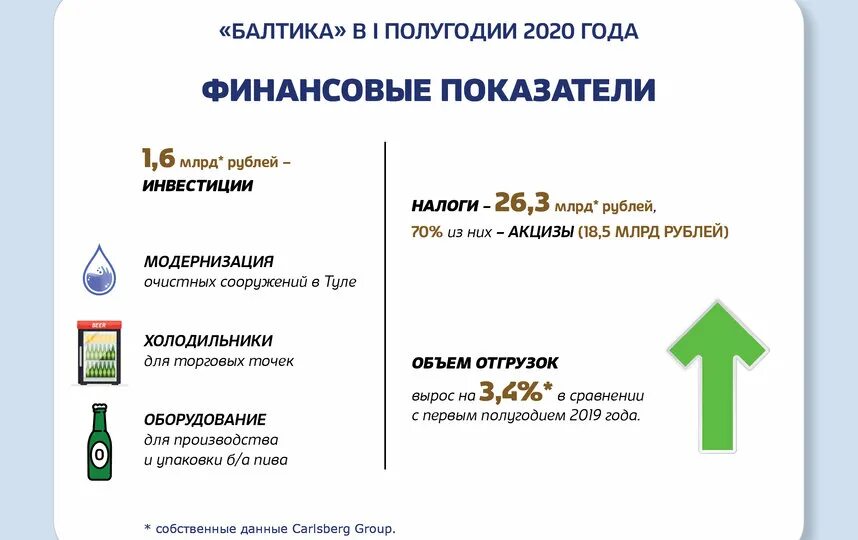 «БАЛТИКА» В I ПОЛУГОДИИ 2020 ГОДА

ФИНАНСОВЫЕ ПОКАЗАТЕЛИ

1,6 млрд* рублей – ИНВЕСТИЦИИ

МОДЕРНИЗАЦИЯ
очистных сооружений в Туле

BEER

ХОЛОДИЛЬНИКИ
для торговых точек

0

ОБОРУДОВАНИЕ
для производства и упаковки б/а пива

НАЛОГИ – 26,3 млрд* рублей,
70% из них – АКЦИЗЫ (18,5 МЛРД РУБЛЕЙ)

ОБЪЕМ ОТГРУЗОК
вырос на 3,4%* в сравнении с первым полугодием 2019 года.

* собственные данные Carlsberg Group.